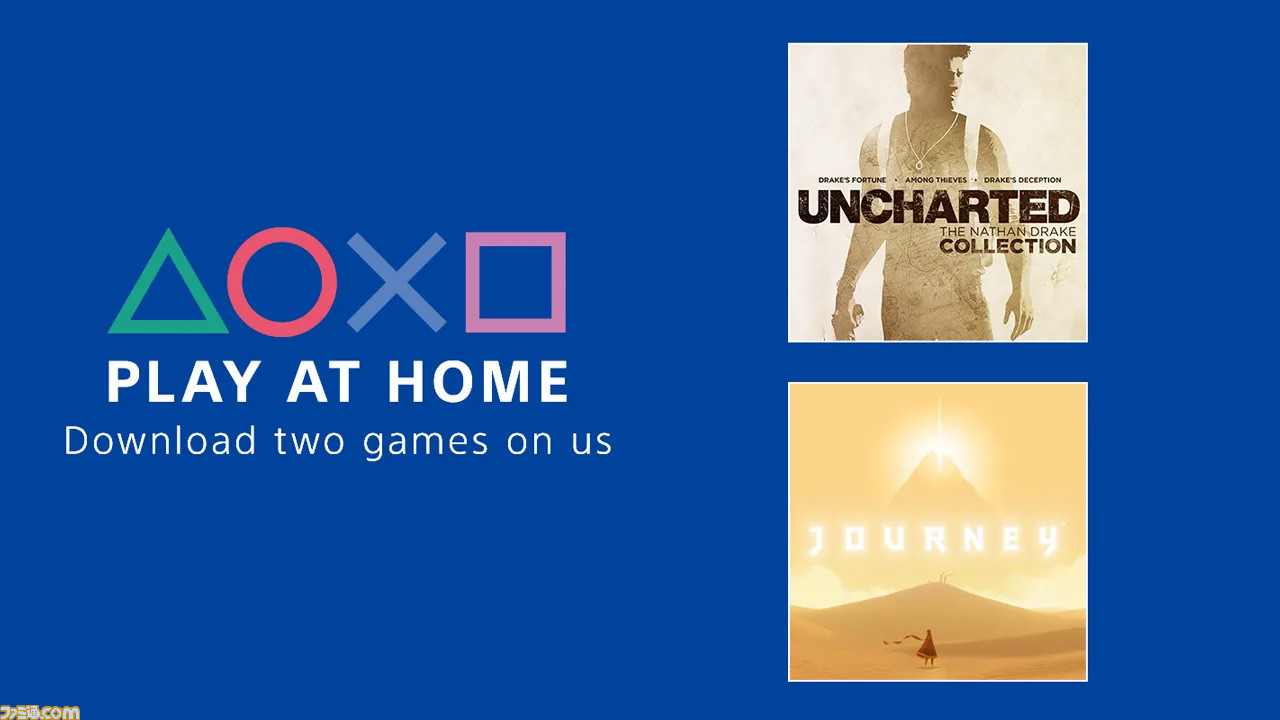 PLAY AT HOME
Download two games on us

DRAKE'S FORTUNE • AMONG THIEVES • DRAKE'S DECEPTION
UNCHARTED
THE NATHAN DRAKE
COLLECTION

JOURNEY

ファミ通.com